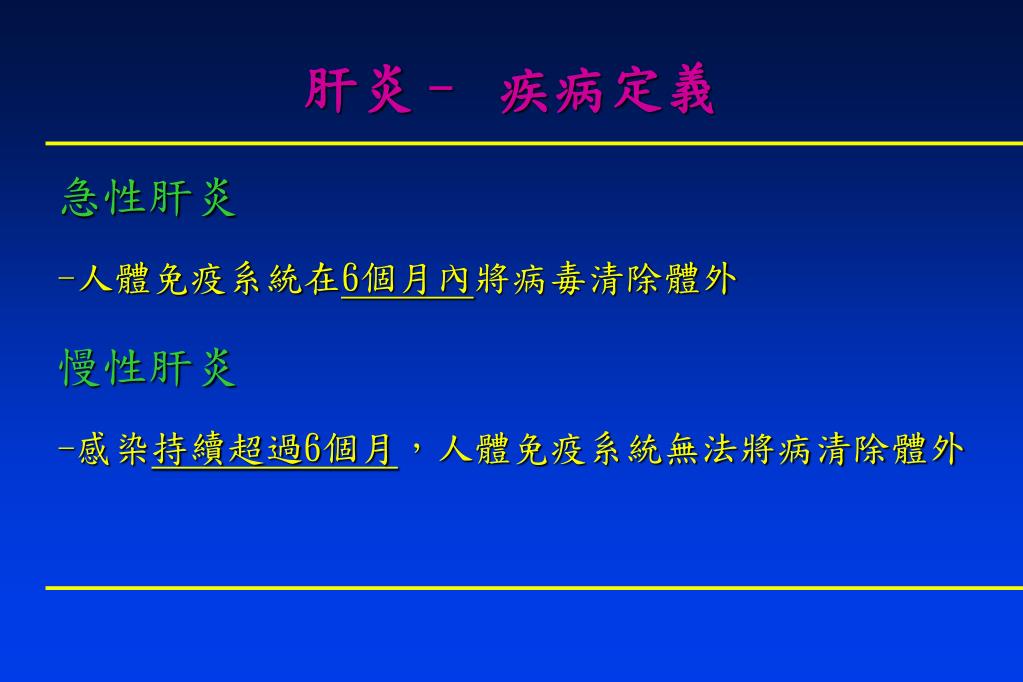 肝炎－ 疾病定義

急性肝炎

-人體免疫系統在6個月內將病毒清除體外

慢性肝炎

-感染持續超過6個月，人體免疫系統無法將病清除體外